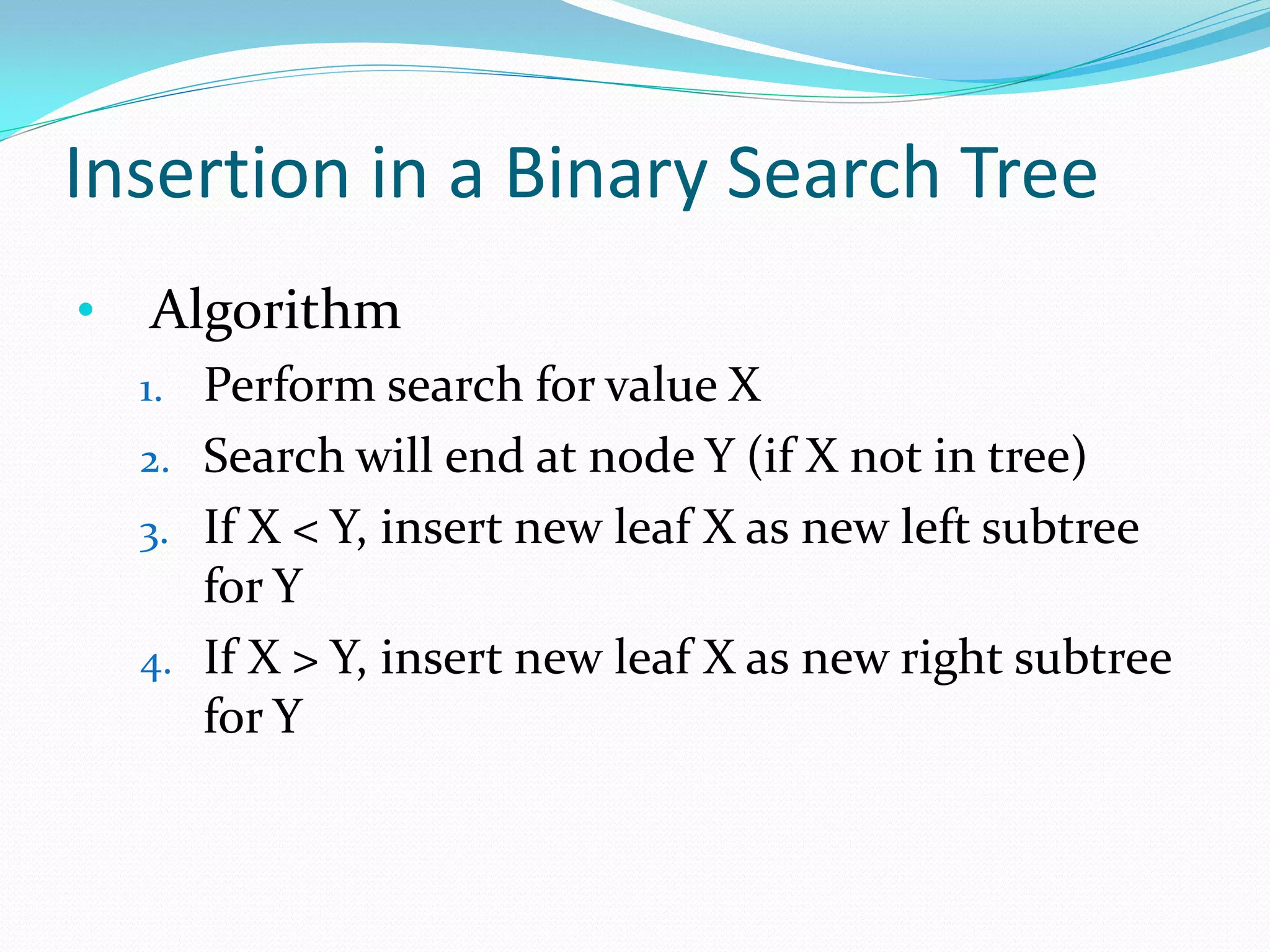 Insertion in a Binary Search Tree

• Algorithm
1. Perform search for value X
2. Search will end at node Y (if X not in tree)
3. If X < Y, insert new leaf X as new left subtree for Y
4. If X > Y, insert new leaf X as new right subtree for Y